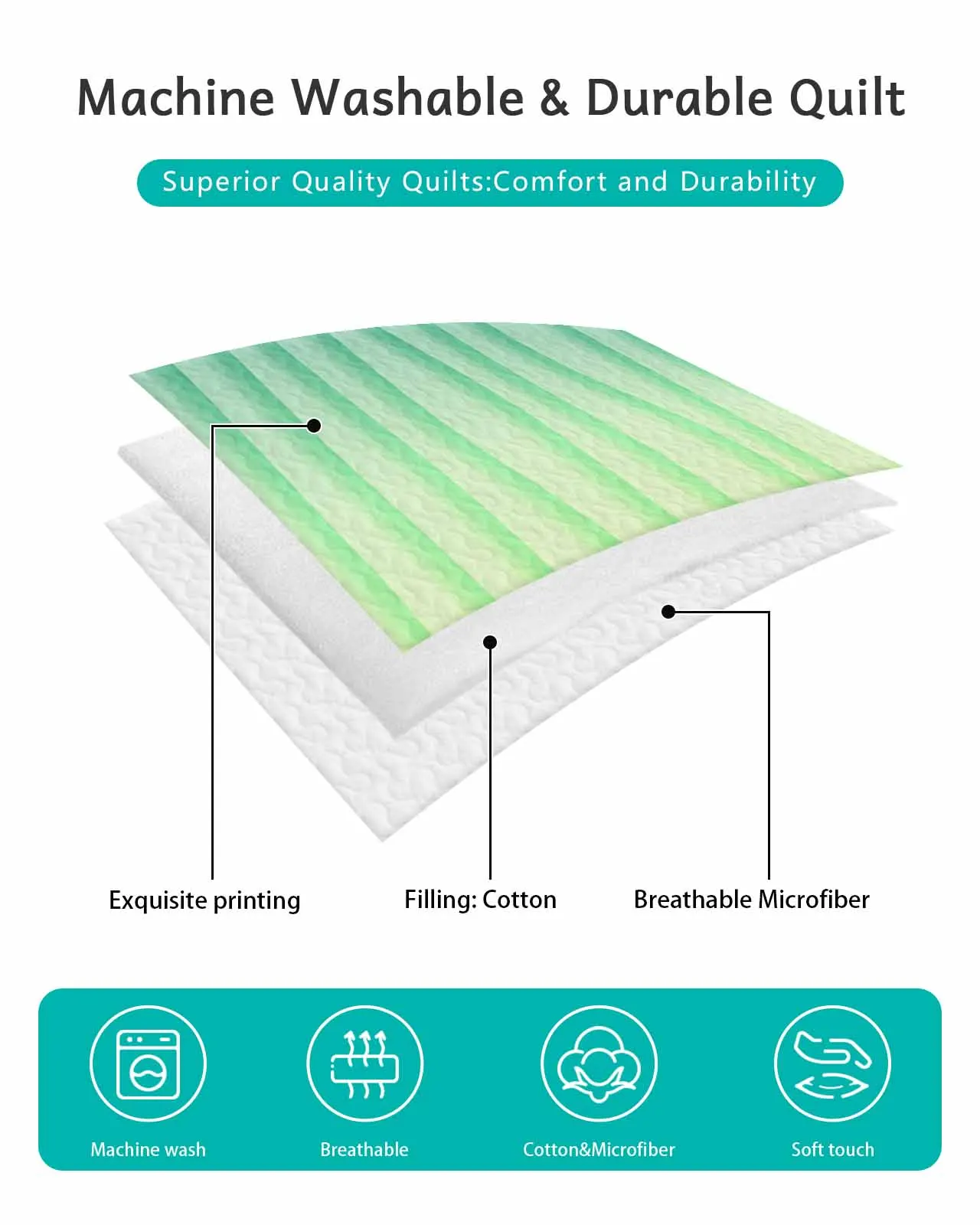 Machine Washable & Durable Quilt

Superior Quality Quilts:Comfort and Durability

Exquisite printing

Filling: Cotton

Breathable Microfiber

Machine wash

Breathable

Cotton&Microfiber

Soft touch